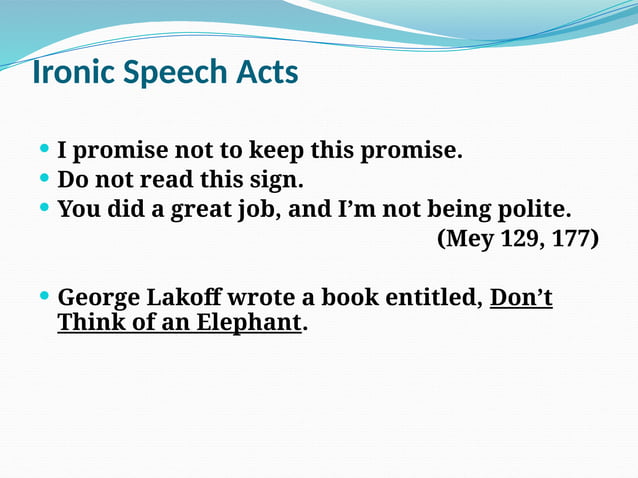 Ironic Speech Acts

- I promise not to keep this promise.
- Do not read this sign.
- You did a great job, and I’m not being polite.

(Mey 129, 177)

- George Lakoff wrote a book entitled, Don’t Think of an Elephant.